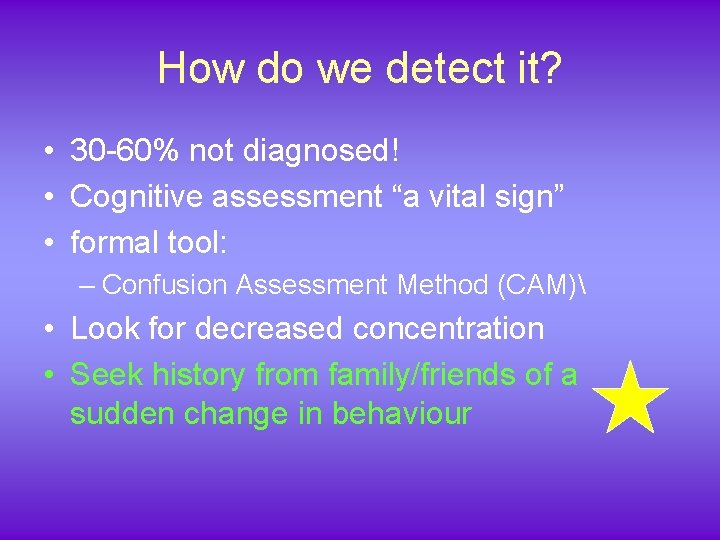 How do we detect it?

• 30-60% not diagnosed!
• Cognitive assessment “a vital sign”
• formal tool:
– Confusion Assessment Method (CAM)\
• Look for decreased concentration
• Seek history from family/friends of a sudden change in behaviour